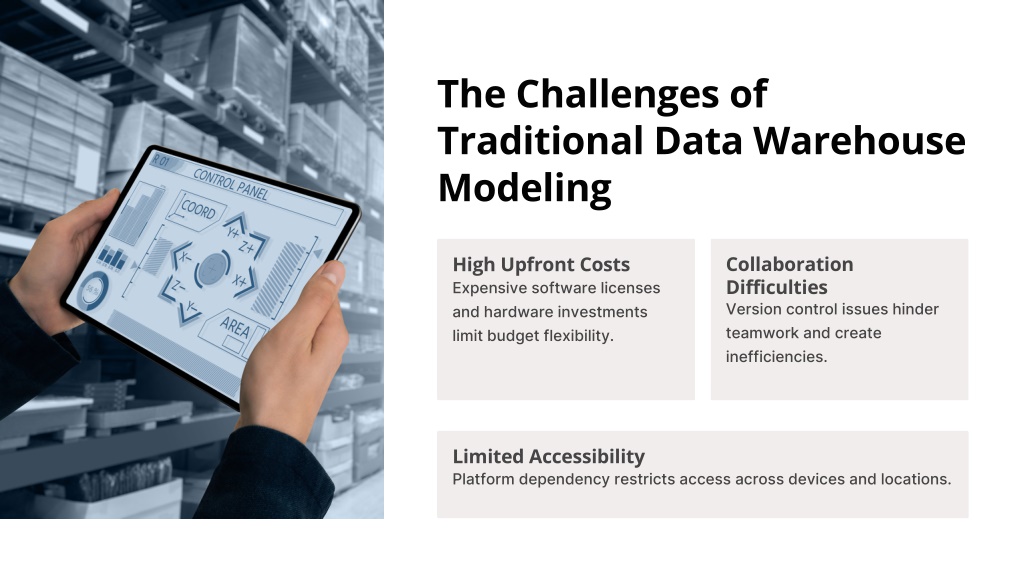 R 01
CONTROL PANEL
COORD
Y+
Z+
X-
X+
Z-
Y-
AREA

The Challenges of Traditional Data Warehouse Modeling

High Upfront Costs
Expensive software licenses and hardware investments limit budget flexibility.

Collaboration Difficulties
Version control issues hinder teamwork and create inefficiencies.

Limited Accessibility
Platform dependency restricts access across devices and locations.